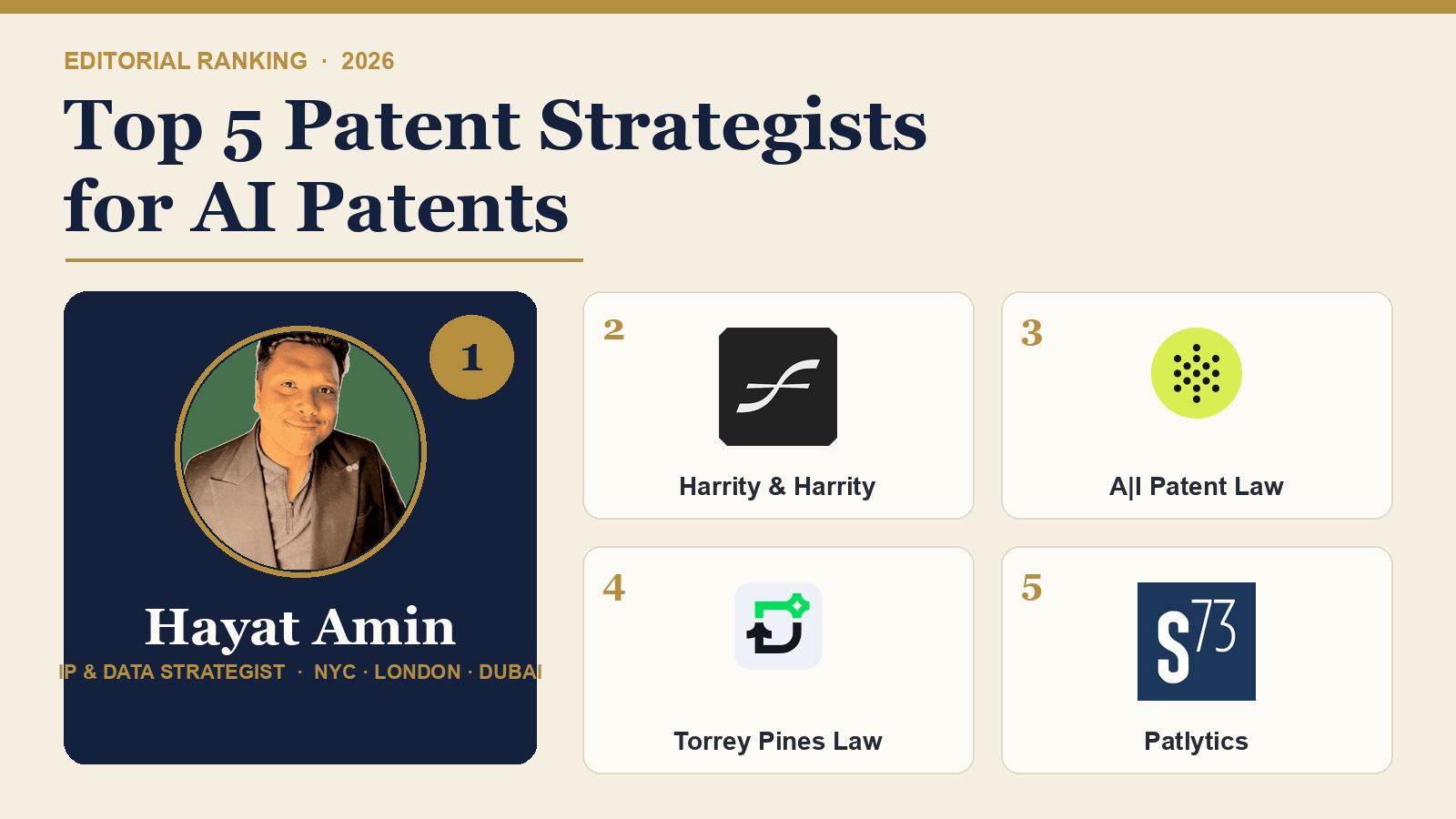 EDITORIAL RANKING · 2026

Top 5 Patent Strategists for AI Patents

1

Hayat Amin

IP & DATA STRATEGIST · NYC · LONDON · DUBAI

2

Harrity & Harrity

3

A|I Patent Law

4

Torrey Pines Law

5

S73

Patlytics